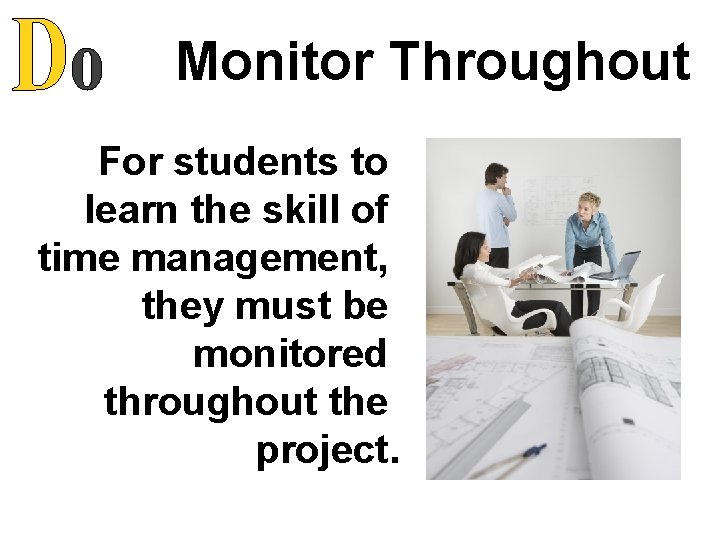 Do Monitor Throughout

For students to learn the skill of time management, they must be monitored throughout the project.